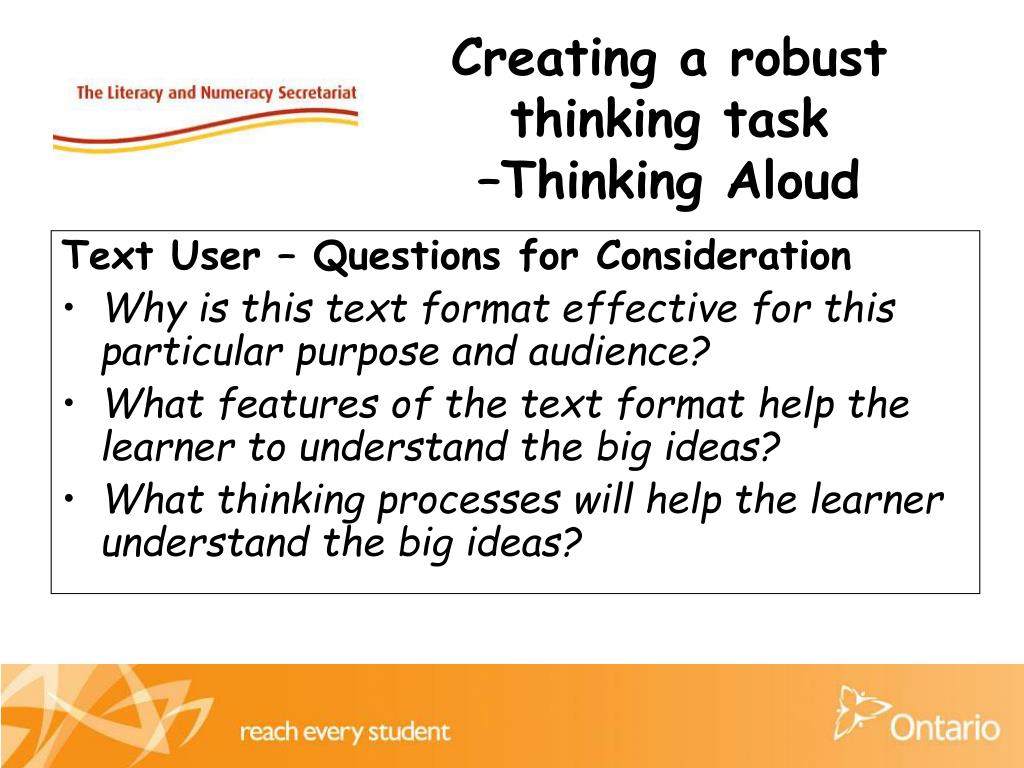 The Literacy and Numeracy Secretariat

Creating a robust thinking task –Thinking Aloud

Text User – Questions for Consideration
• Why is this text format effective for this particular purpose and audience?
• What features of the text format help the learner to understand the big ideas?
• What thinking processes will help the learner understand the big ideas?

reach every student

Ontario